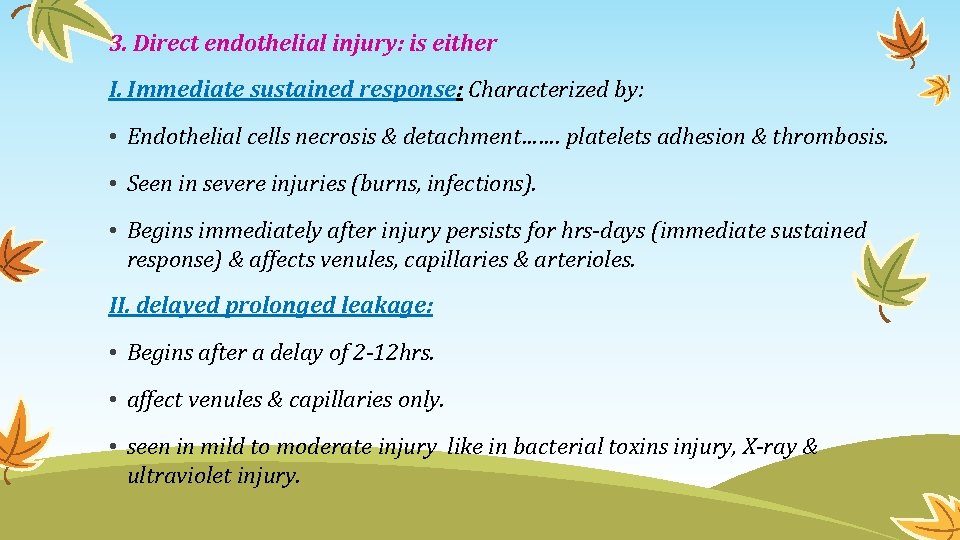 3. Direct endothelial injury: is either

I. Immediate sustained response: Characterized by:

• Endothelial cells necrosis & detachment……. platelets adhesion & thrombosis.

• Seen in severe injuries (burns, infections).

• Begins immediately after injury persists for hrs-days (immediate sustained response) & affects venules, capillaries & arterioles.

II. delayed prolonged leakage:

• Begins after a delay of 2-12hrs.

• affect venules & capillaries only.

• seen in mild to moderate injury like in bacterial toxins injury, X-ray & ultraviolet injury.